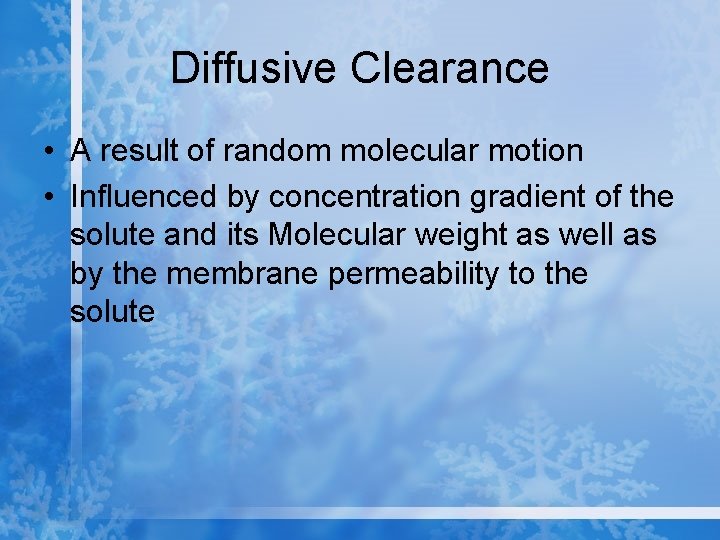 Diffusive Clearance

• A result of random molecular motion
• Influenced by concentration gradient of the solute and its Molecular weight as well as by the membrane permeability to the solute